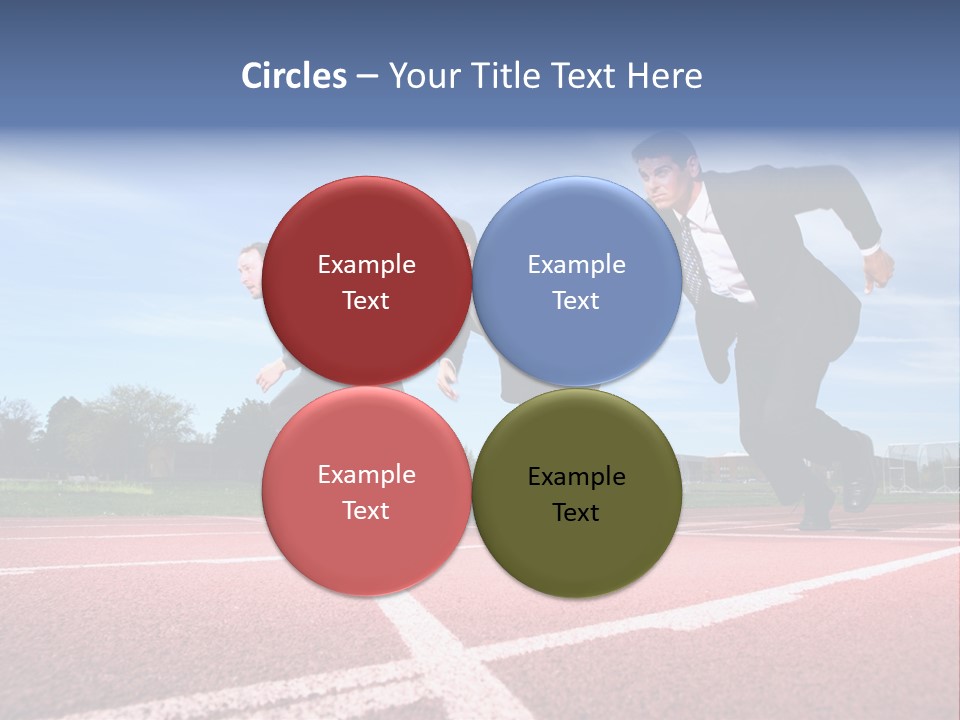 Circles – Your Title Text Here

Example Text

Example Text

Example Text

Example Text